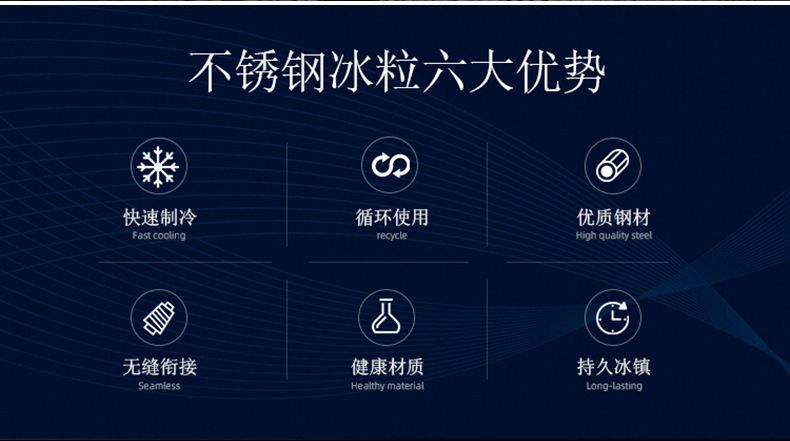 不锈钢冰粒六大优势

快速制冷
Fast cooling

循环使用
recycle

优质钢材
High quality steel

无缝衔接
Seamless

健康材质
Healthy material

持久冰镇
Long-lasting